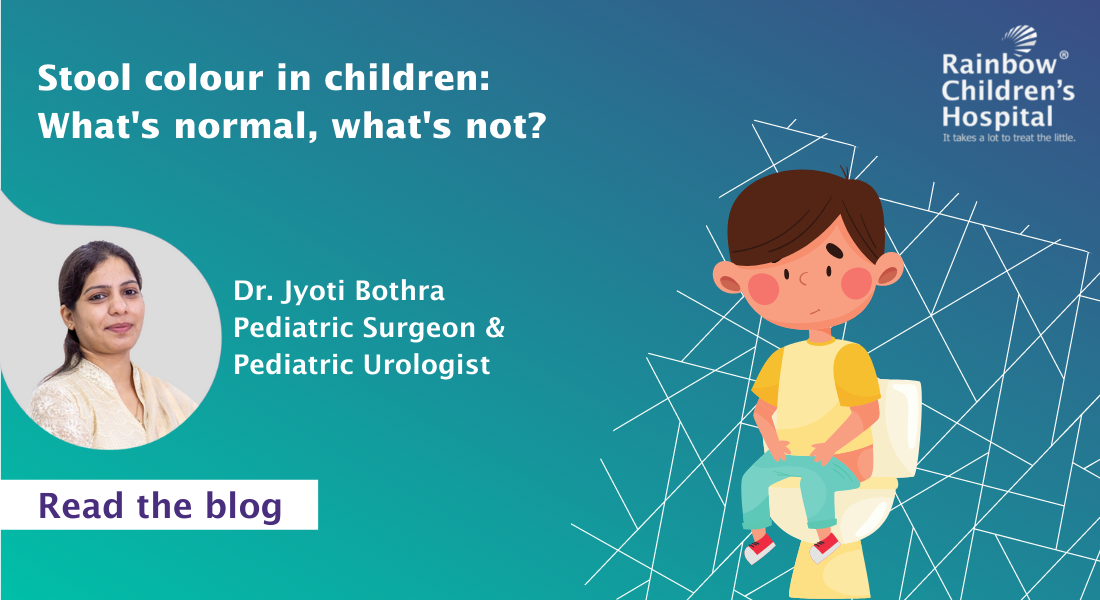 Stool colour in children: What's normal, what's not?

Rainbow® Children's Hospital
It takes a lot to treat the little.

Dr. Jyoti Bothra
Pediatric Surgeon &
Pediatric Urologist

Read the blog